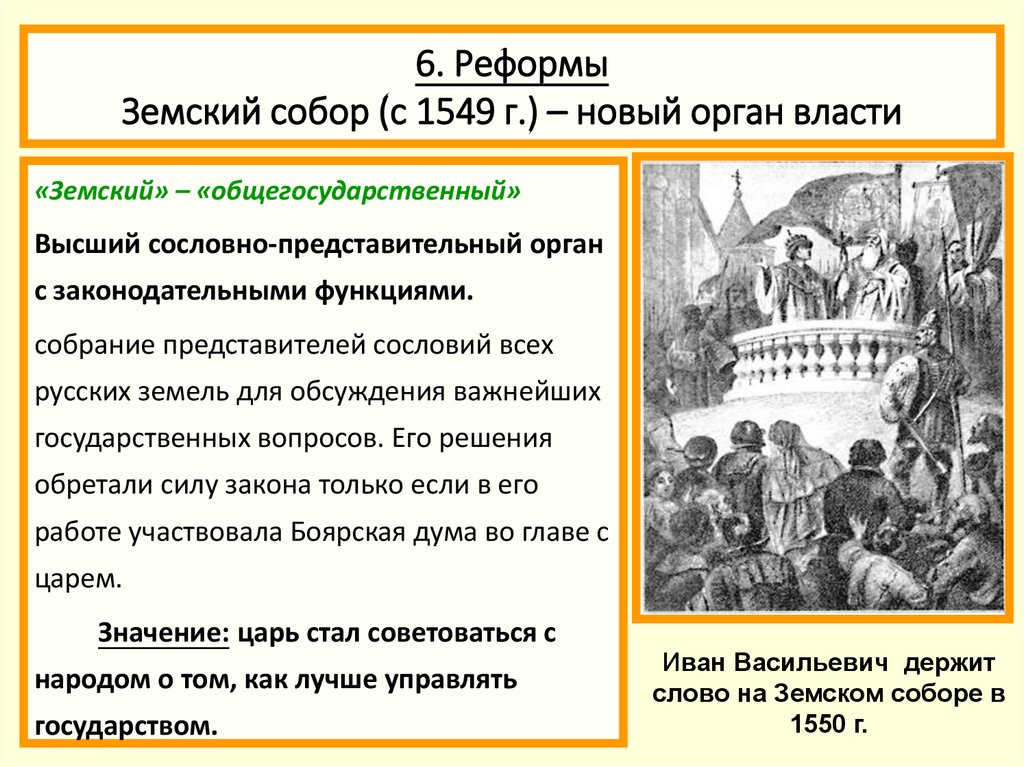 6. Реформы
Земский собор (с 1549 г.) – новый орган власти

«Земский» – «общегосударственный»

Высший сословно-представительный орган с законодательными функциями.

собрание представителей сословий всех русских земель для обсуждения важнейших государственных вопросов. Его решения обретали силу закона только если в его работе участвовала Боярская дума во главе с царем.

Значение: царь стал советоваться с народом о том, как лучше управлять государством.

Иван Васильевич держит слово на Земском соборе в 1550 г.